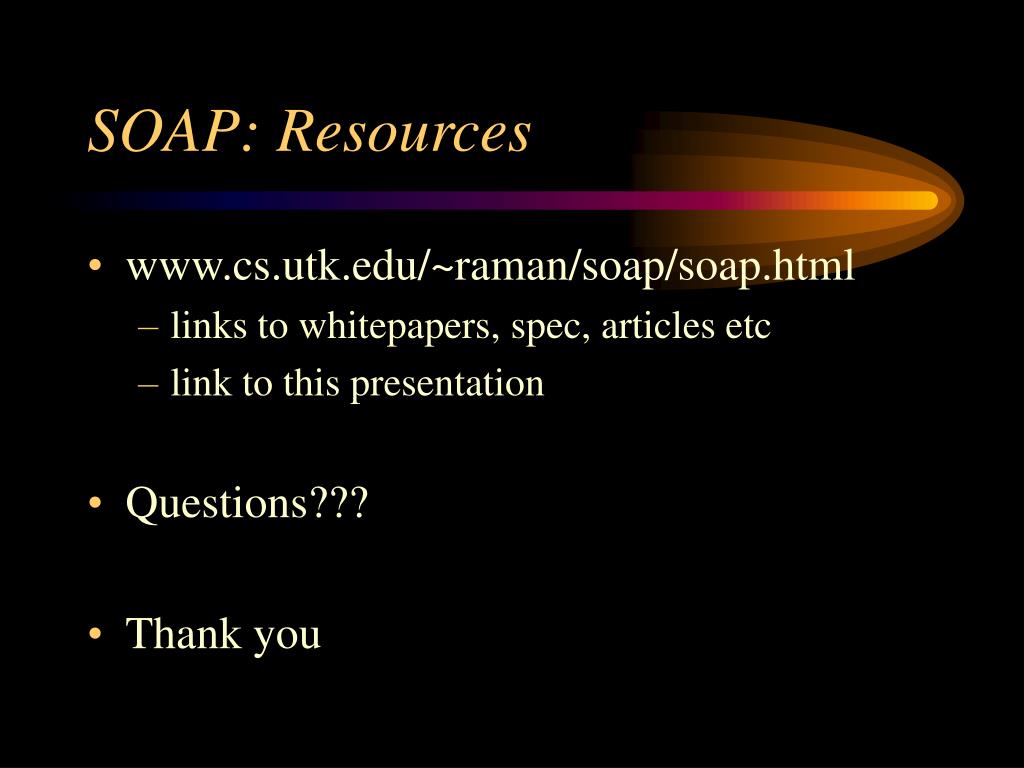 SOAP: Resources

• www.cs.utk.edu/~raman/soap/soap.html
  – links to whitepapers, spec, articles etc
  – link to this presentation

• Questions???

• Thank you